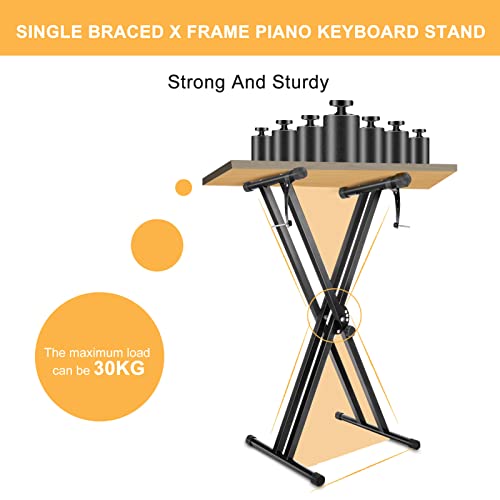 SINGLE BRACED X FRAME PIANO KEYBOARD STAND

Strong And Sturdy

The maximum load can be 30KG